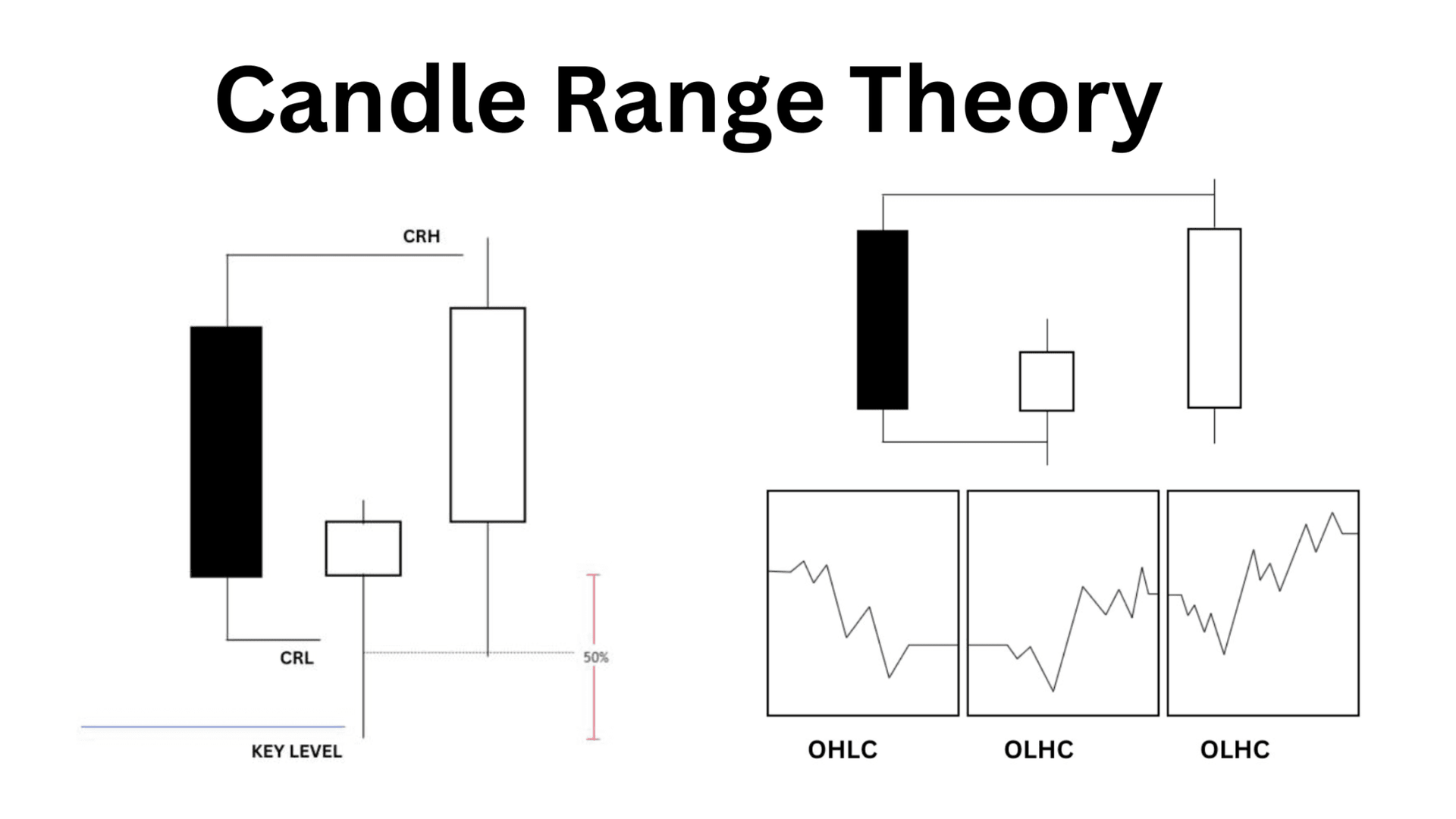 Candle Range Theory

CRH

CRL

50%

KEY LEVEL

OHLC

OLHC

OLHC